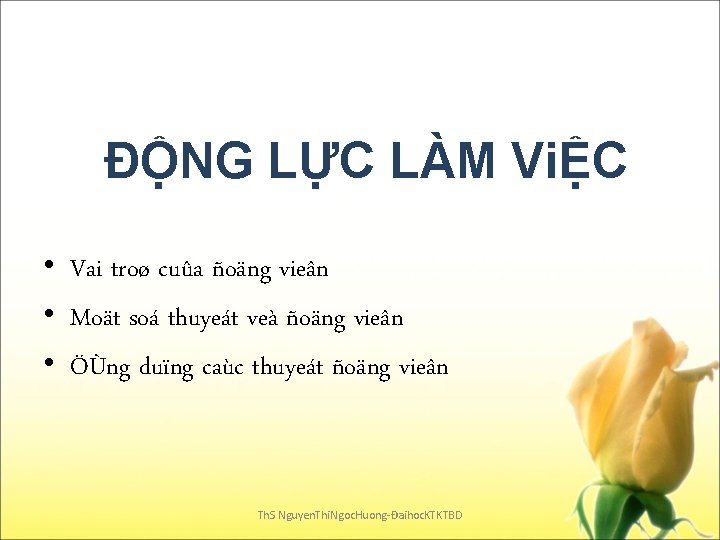 ĐỘNG LỰC LÀM ViỆC

• Vai troø cuûa ñoäng vieân
• Moät soá thuyeát veà ñoäng vieân
• ÖÙng duïng caùc thuyeát ñoäng vieân

ThS NguyenThiNgocHuong-ĐaihocKTKTBD